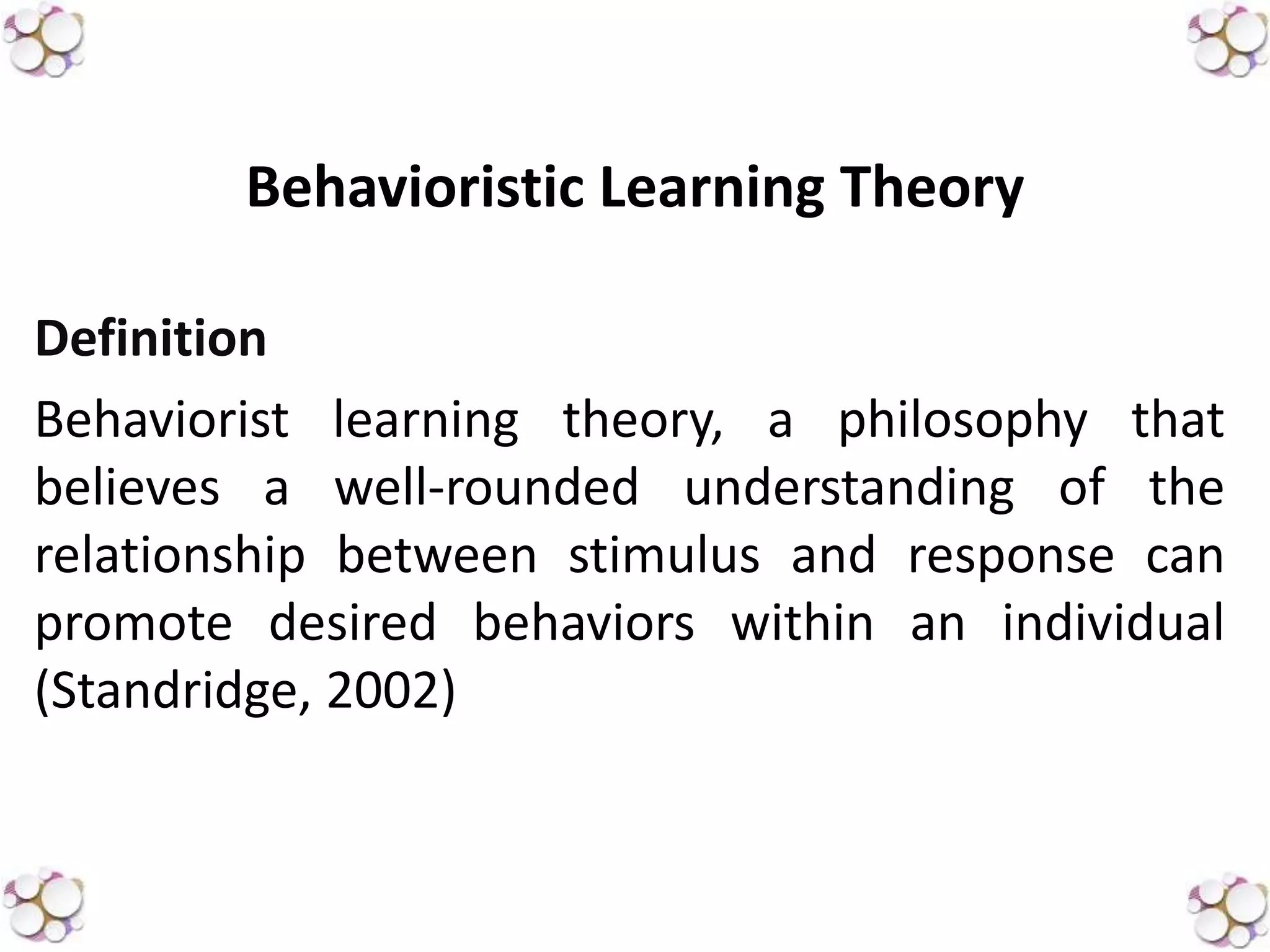 Behavioristic Learning Theory

Definition

Behaviorist learning theory, a philosophy that believes a well-rounded understanding of the relationship between stimulus and response can promote desired behaviors within an individual (Standridge, 2002)